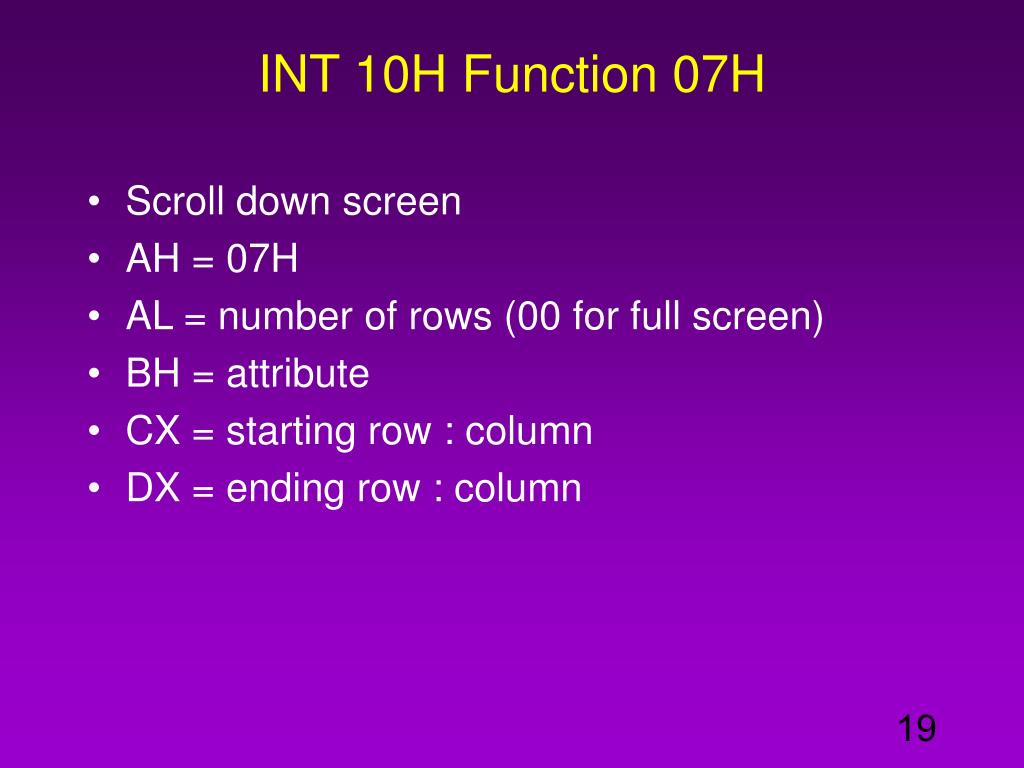 INT 10H Function 07H

• Scroll down screen
• AH = 07H
• AL = number of rows (00 for full screen)
• BH = attribute
• CX = starting row : column
• DX = ending row : column

19